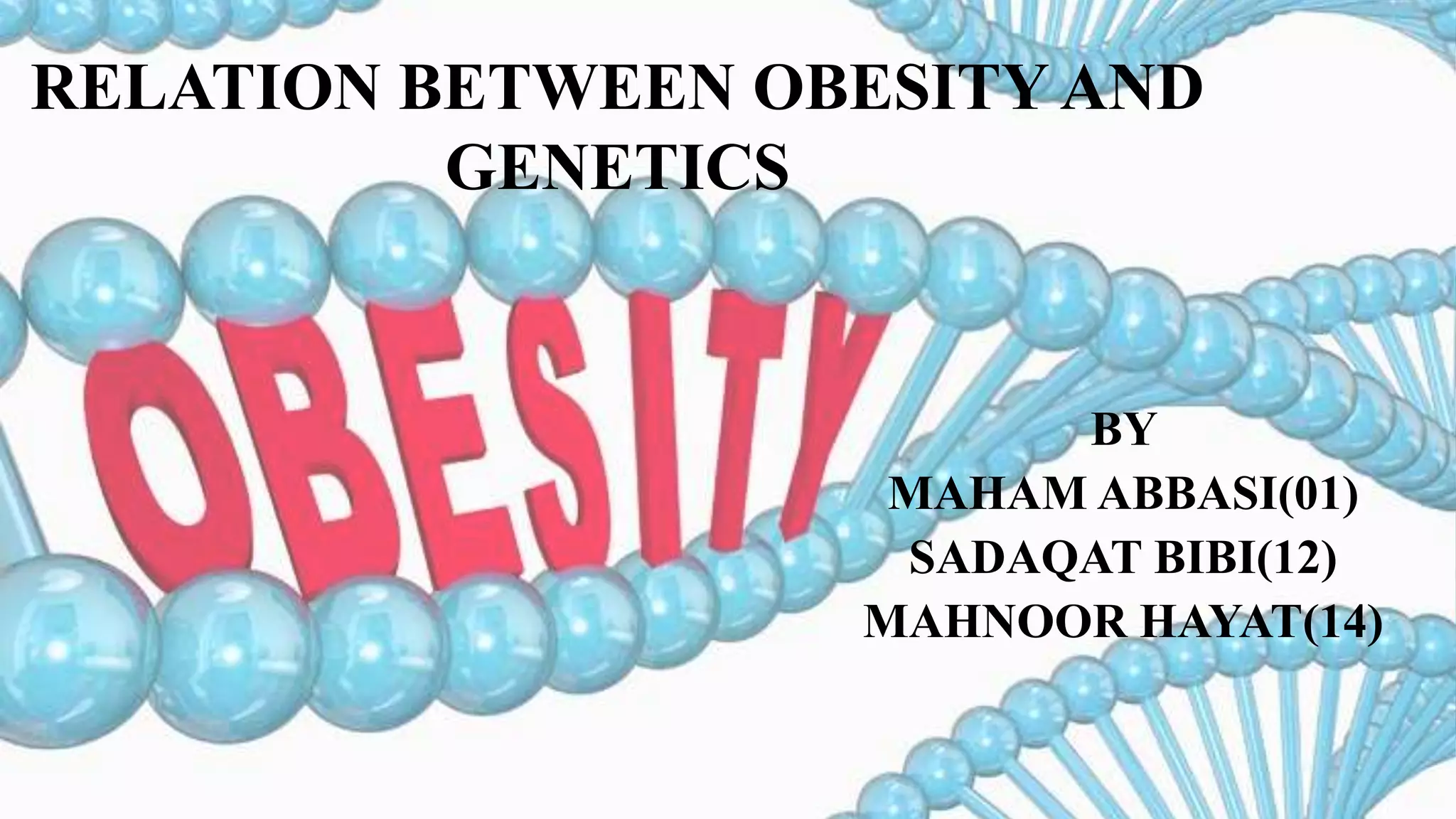 RELATION BETWEEN OBESITY AND GENETICS

OBESITY

BY
MAHAM ABBASI(01)
SADAQAT BIBI(12)
MAHNOOR HAYAT(14)